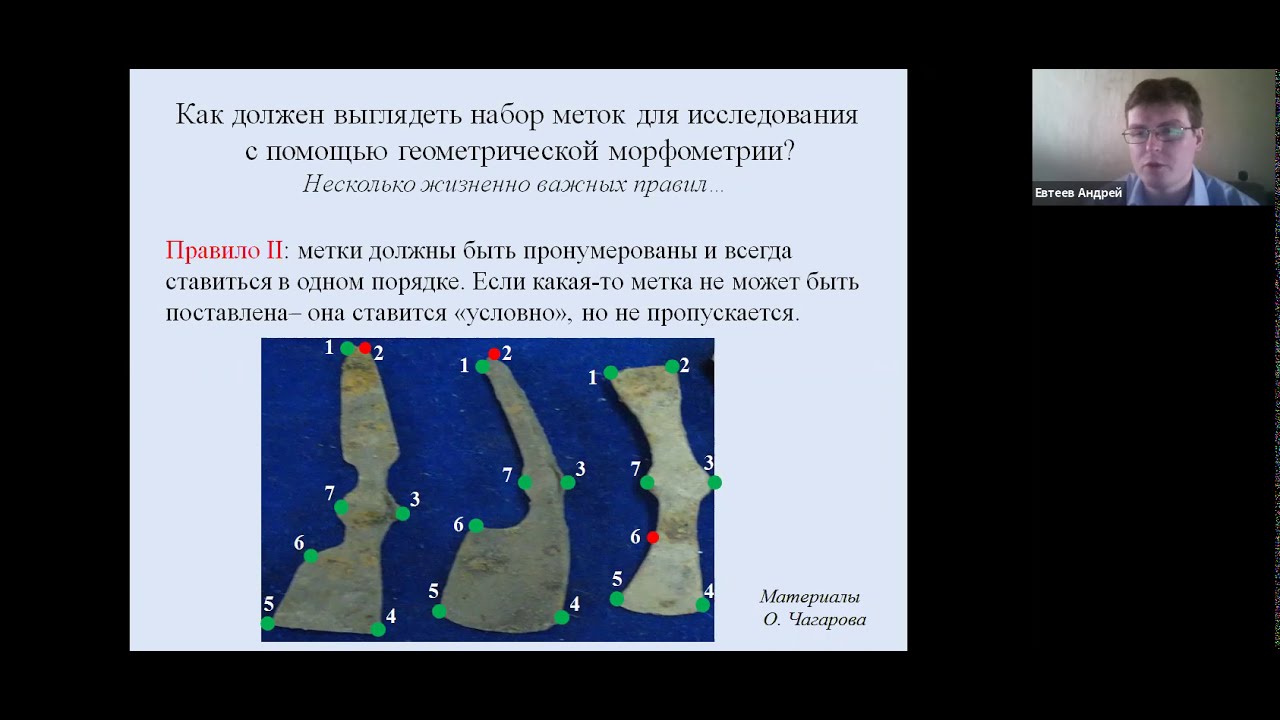 Как должен выглядеть набор меток для исследования с помощью геометрической морфометрии?
Несколько жизненно важных правил…

Правило II: метки должны быть пронумерованы и всегда ставиться в одном порядке. Если какая-то метка не может быть поставлена– она ставится «условно», но не пропускается.

1 2 7 3 6 5 4

1 2 7 3 6 5 4

1 2 7 3 6 5 4

Материалы О. Чагарова

Евтеев Андрей